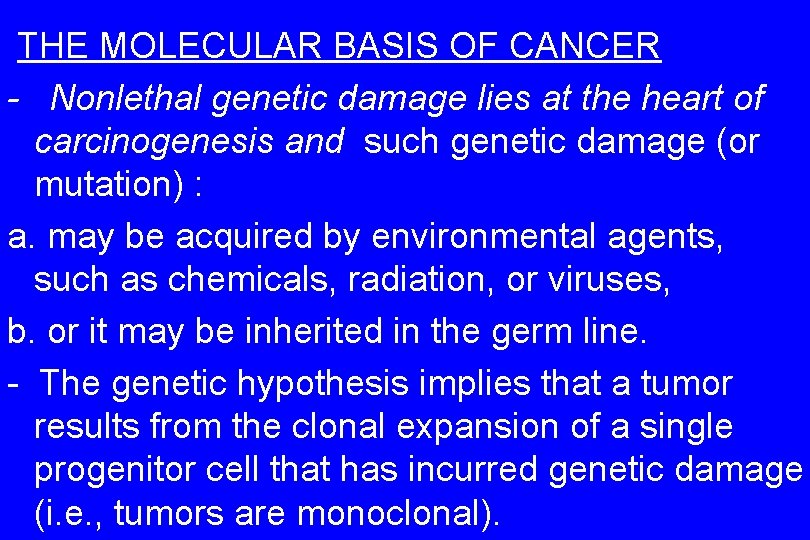 THE MOLECULAR BASIS OF CANCER

- Nonlethal genetic damage lies at the heart of carcinogenesis and such genetic damage (or mutation) :

a. may be acquired by environmental agents, such as chemicals, radiation, or viruses,

b. or it may be inherited in the germ line.

- The genetic hypothesis implies that a tumor results from the clonal expansion of a single progenitor cell that has incurred genetic damage (i.e., tumors are monoclonal).